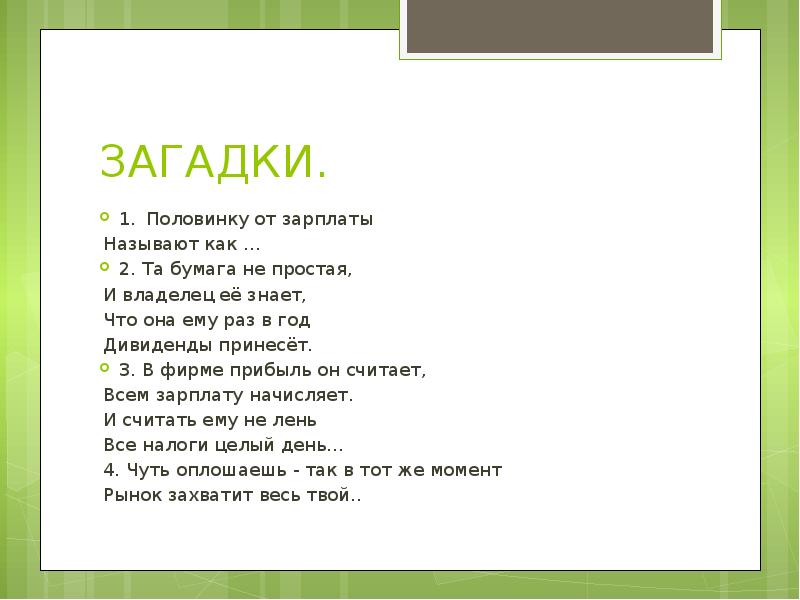 ЗАГАДКИ.

1. Половинку от зарплаты
Называют как …

2. Та бумага не простая,
И владелец её знает,
Что она ему раз в год
Дивиденды принесёт.

3. В фирме прибыль он считает,
Всем зарплату начисляет.
И считать ему не лень
Все налоги целый день…
4. Чуть оплошаешь - так в тот же момент
Рынок захватит весь твой..